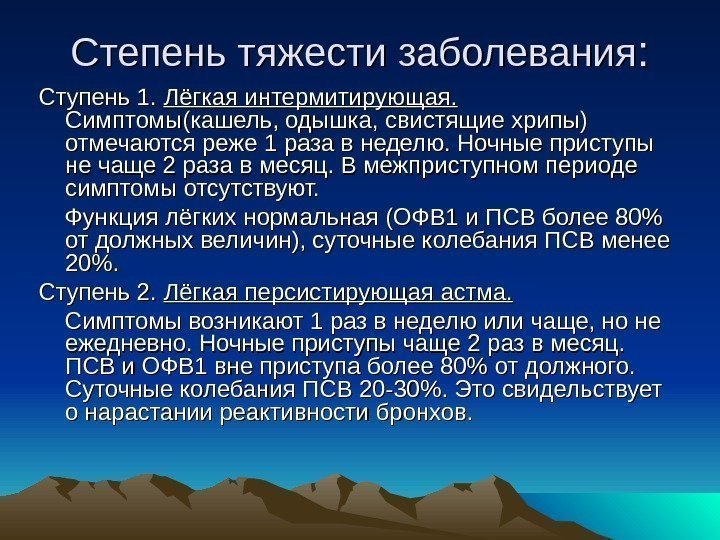 Степень тяжести заболевания:

Ступень 1. Лёгкая интермитирующая.
Симптомы(кашель, одышка, свистящие хрипы) отмечаются реже 1 раза в неделю. Ночные приступы не чаще 2 раза в месяц. В межприступном периоде симптомы отсутствуют.

Функция лёгких нормальная (ОФВ1 и ПСВ более 80% от должных величин), суточные колебания ПСВ менее 20%.

Ступень 2. Лёгкая персистирующая астма.

Симптомы возникают 1 раз в неделю или чаще, но не ежедневно. Ночные приступы чаще 2 раз в месяц. ПСВ и ОФВ1 вне приступа более 80% от должного. Суточные колебания ПСВ 20-30%. Это свидельствует о нарастании реактивности бронхов.